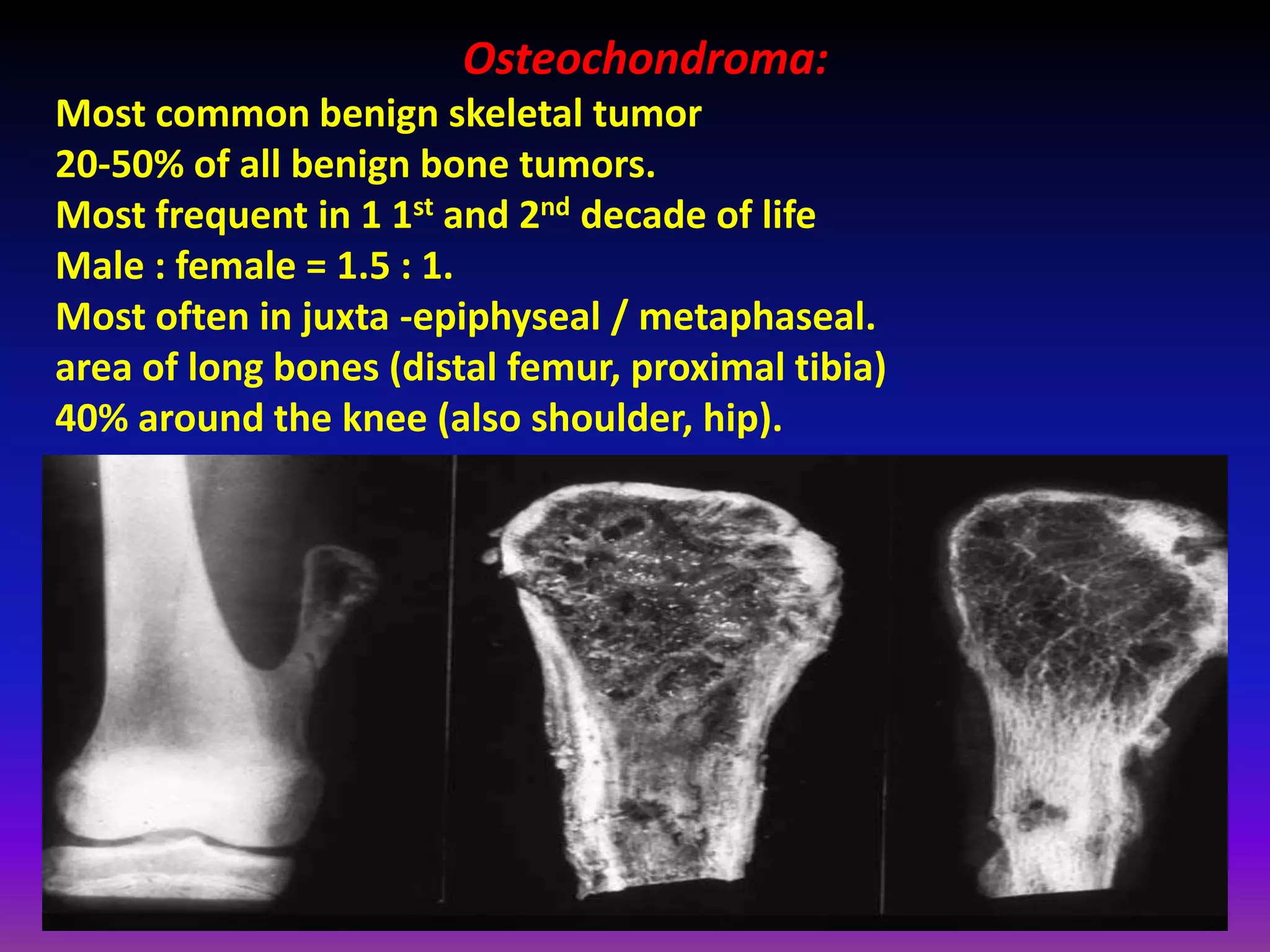 Osteochondroma:

Most common benign skeletal tumor
20-50% of all benign bone tumors.
Most frequent in 1 1$^{st}$ and 2$^{nd}$ decade of life
Male : female = 1.5 : 1.
Most often in juxta -epiphyseal / metaphaseal.
area of long bones (distal femur, proximal tibia)
40% around the knee (also shoulder, hip).